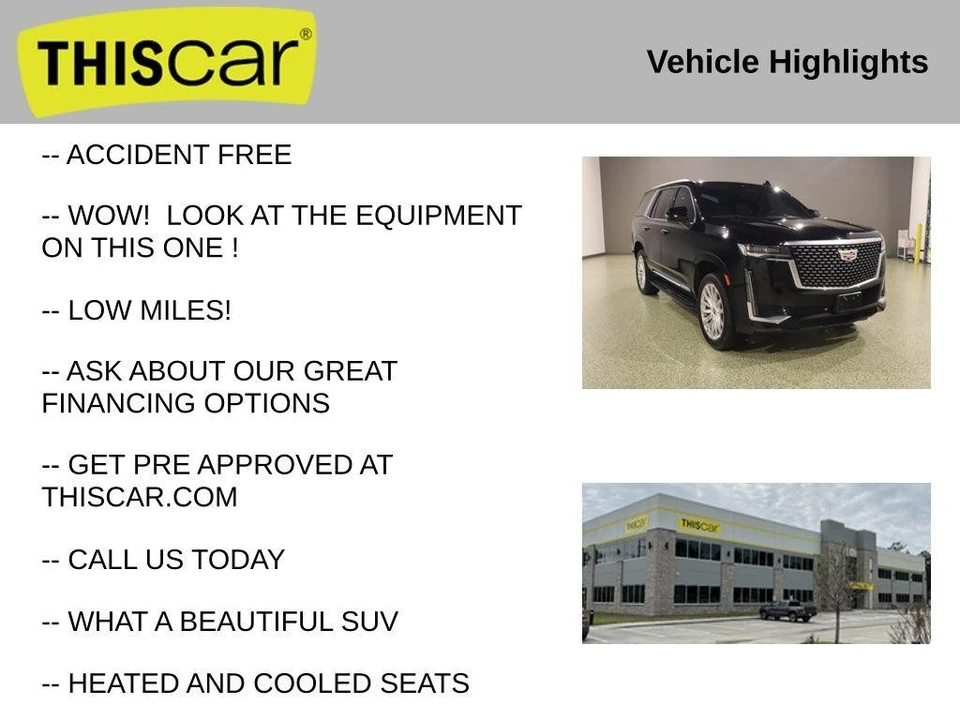 THIScar®

Vehicle Highlights

-- ACCIDENT FREE

-- WOW!  LOOK AT THE EQUIPMENT ON THIS ONE !

-- LOW MILES!

-- ASK ABOUT OUR GREAT FINANCING OPTIONS

-- GET PRE APPROVED AT THISCAR.COM

-- CALL US TODAY

-- WHAT A BEAUTIFUL SUV

-- HEATED AND COOLED SEATS

THIScar

THIScar